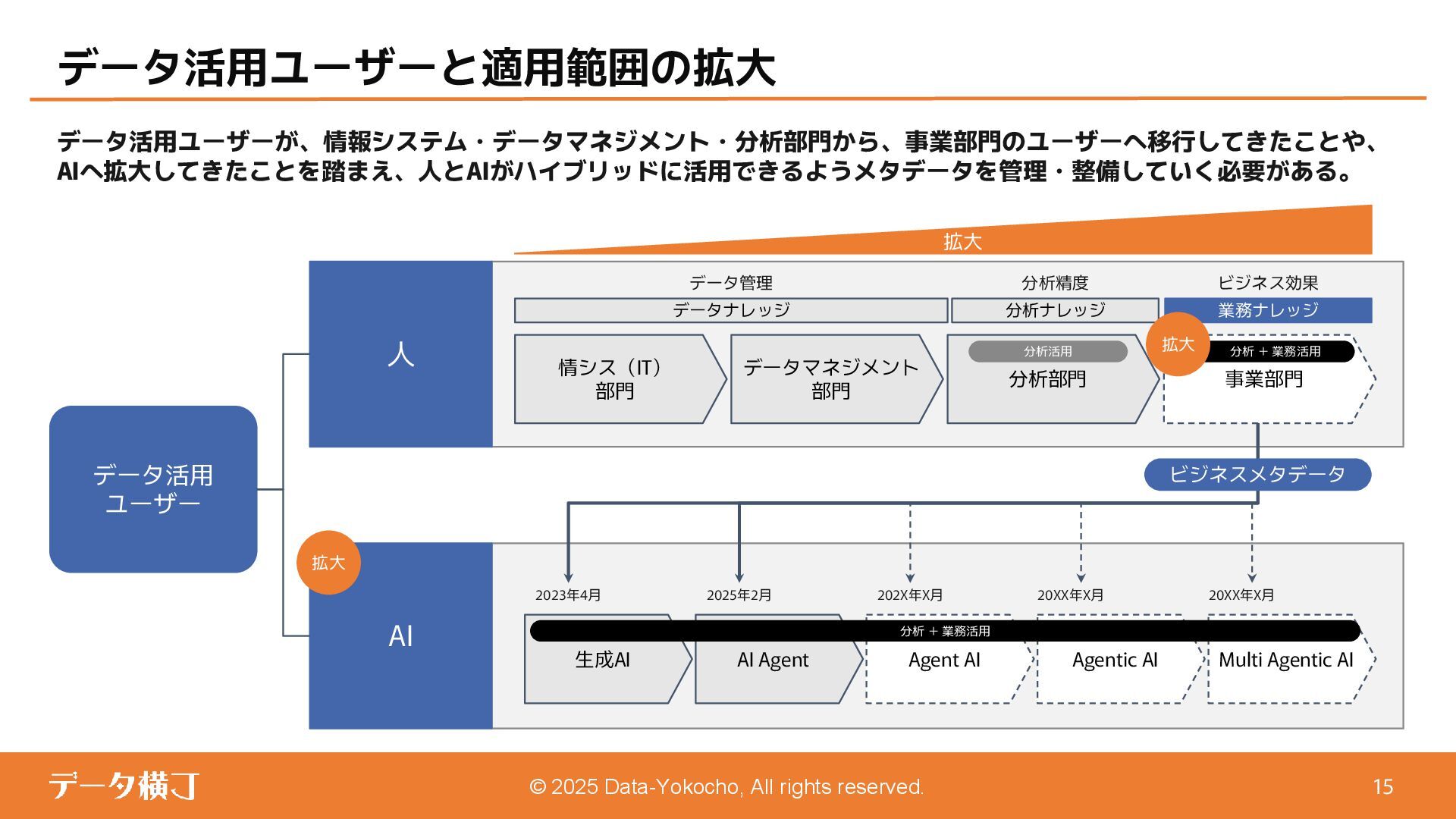 データ活用ユーザーと適用範囲の拡大

データ活用ユーザーが、情報システム・データマネジメント・分析部門から、事業部門のユーザーへ移行してきたことや、AIへ拡大してきたことを踏まえ、人とAIがハイブリッドに活用できるようメタデータを管理・整備していく必要がある。

拡大

データ活用ユーザー

人

データ管理
データナレッジ
分析精度
分析ナレッジ
ビジネス効果
業務ナレッジ

情シス（IT）部門
データマネジメント部門
分析活用
分析部門
拡大
分析 ＋ 業務活用
事業部門

ビジネスメタデータ

拡大

AI

2023年4月
2025年2月
202X年X月
20XX年X月
20XX年X月

分析 ＋ 業務活用
生成AI
AI Agent
Agent AI
Agentic AI
Multi Agentic AI

データ横丁
© 2025 Data-Yokocho, All rights reserved.
15